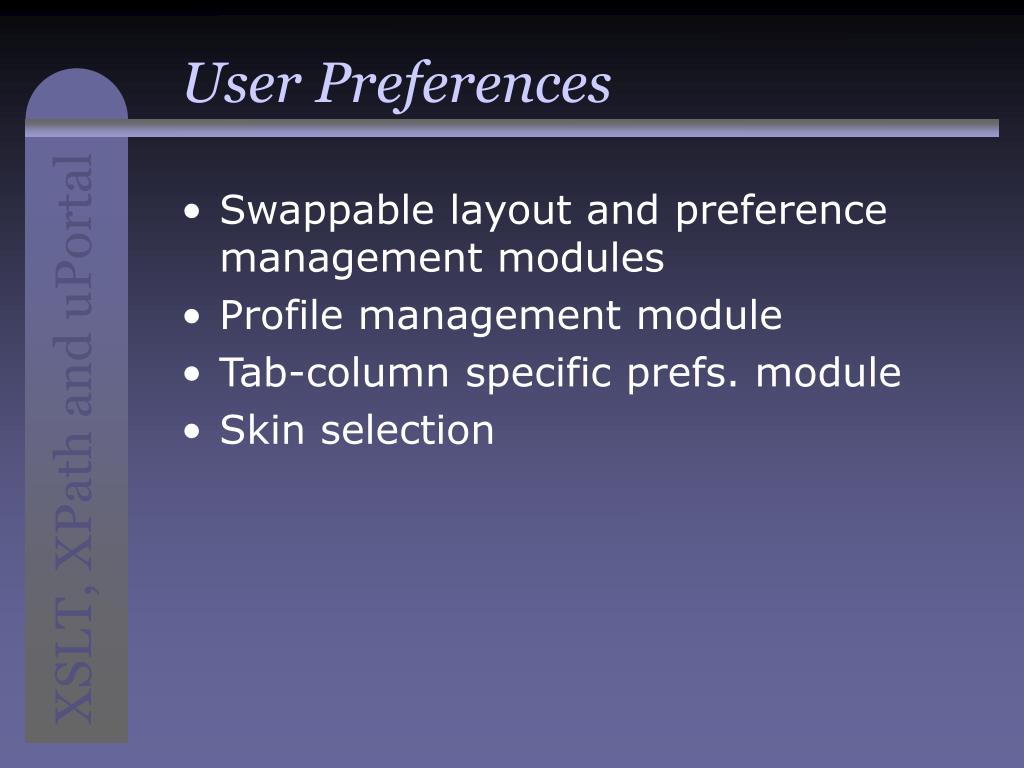 User Preferences

XSLT, XPath and uPortal

• Swappable layout and preference management modules
• Profile management module
• Tab-column specific prefs. module
• Skin selection